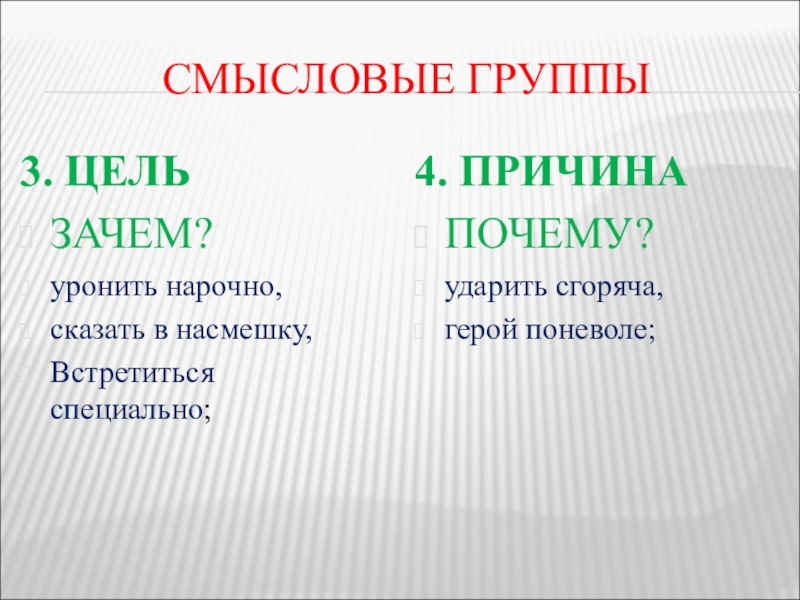 СМЫСЛОВЫЕ ГРУППЫ

3. ЦЕЛЬ

ЗАЧЕМ?

уронить нарочно,

сказать в насмешку,

Встретиться специально;

4. ПРИЧИНА

ПОЧЕМУ?

ударить сгоряча,

герой поневоле;